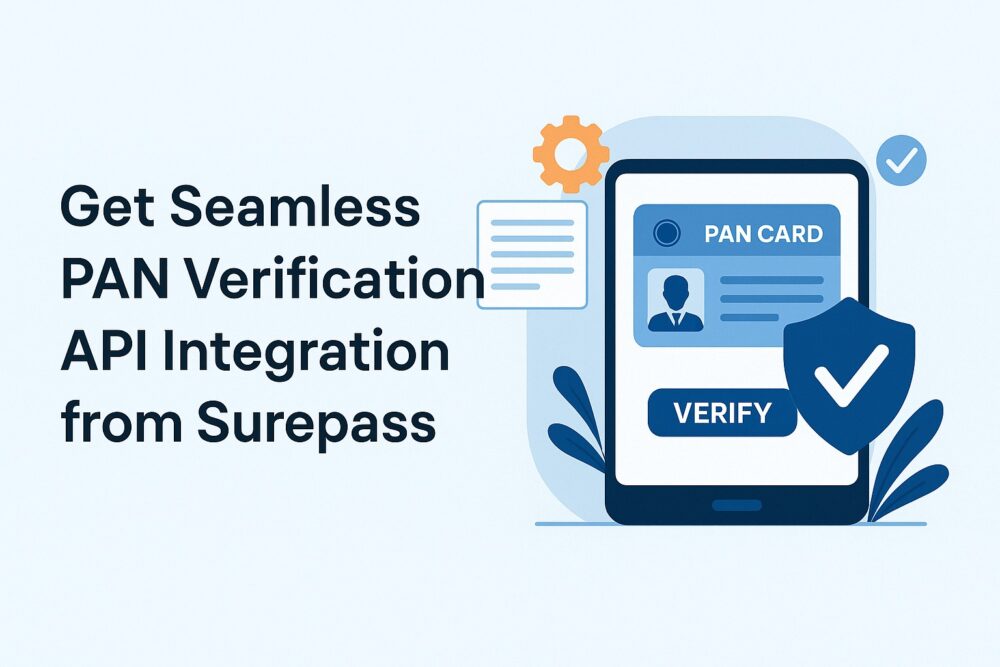 Get Seamless PAN Verification API Integration from Surepass

PAN CARD

VERIFY